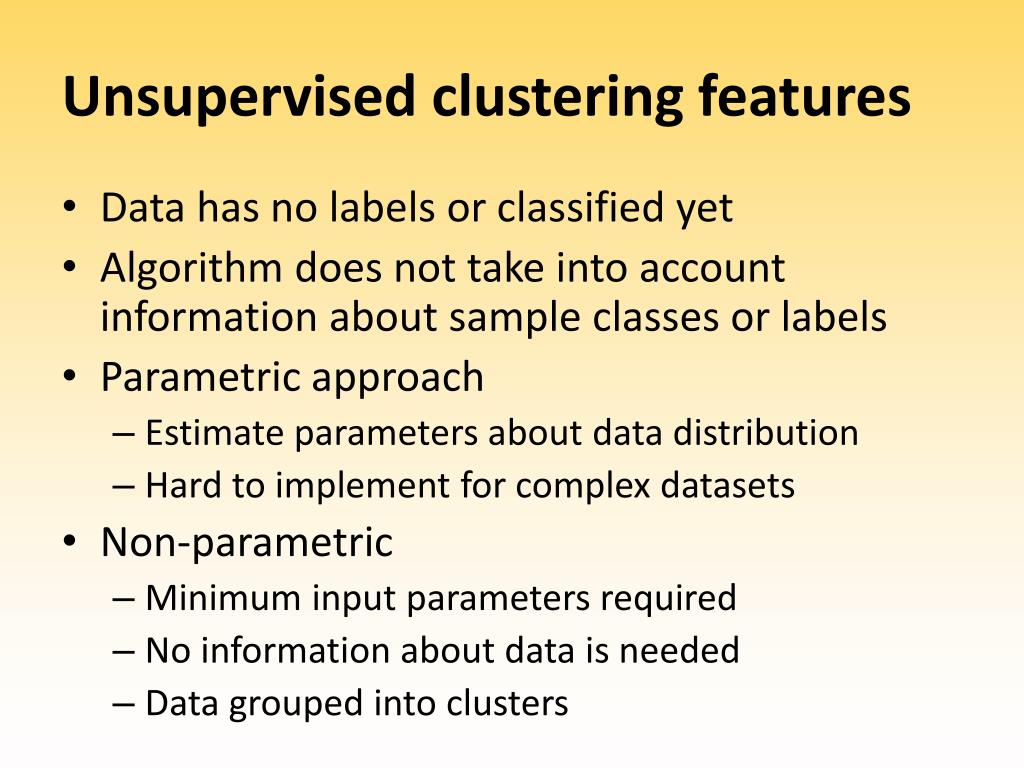 Unsupervised clustering features

• Data has no labels or classified yet
• Algorithm does not take into account information about sample classes or labels
• Parametric approach
– Estimate parameters about data distribution
– Hard to implement for complex datasets
• Non-parametric
– Minimum input parameters required
– No information about data is needed
– Data grouped into clusters